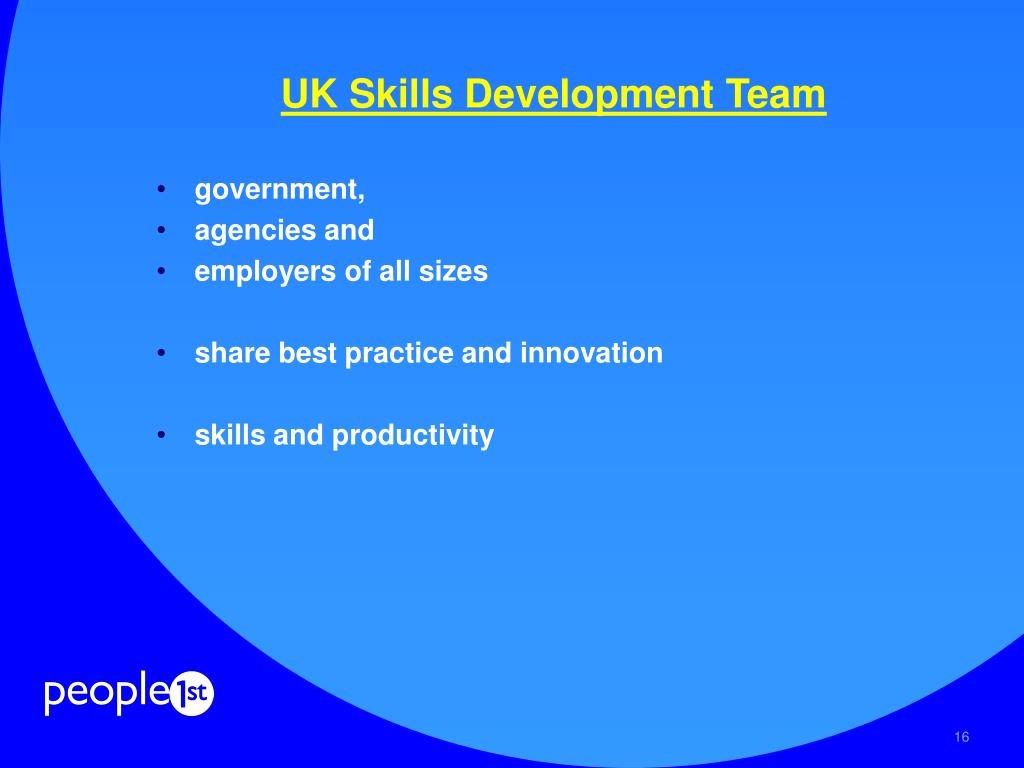 UK Skills Development Team

• government,
• agencies and
• employers of all sizes

• share best practice and innovation

• skills and productivity

people1st

16